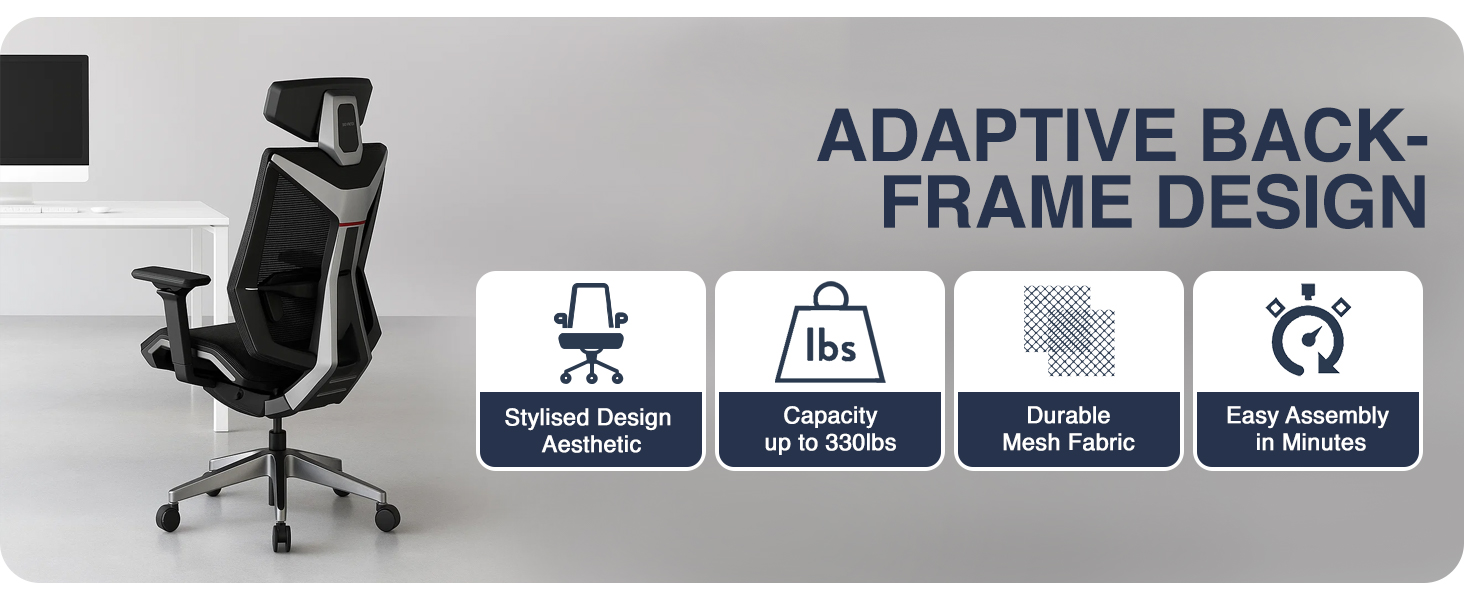 ADAPTIVE BACK-FRAME DESIGN

Stylised Design Aesthetic

lbs

Capacity up to 330lbs

Durable Mesh Fabric

Easy Assembly in Minutes